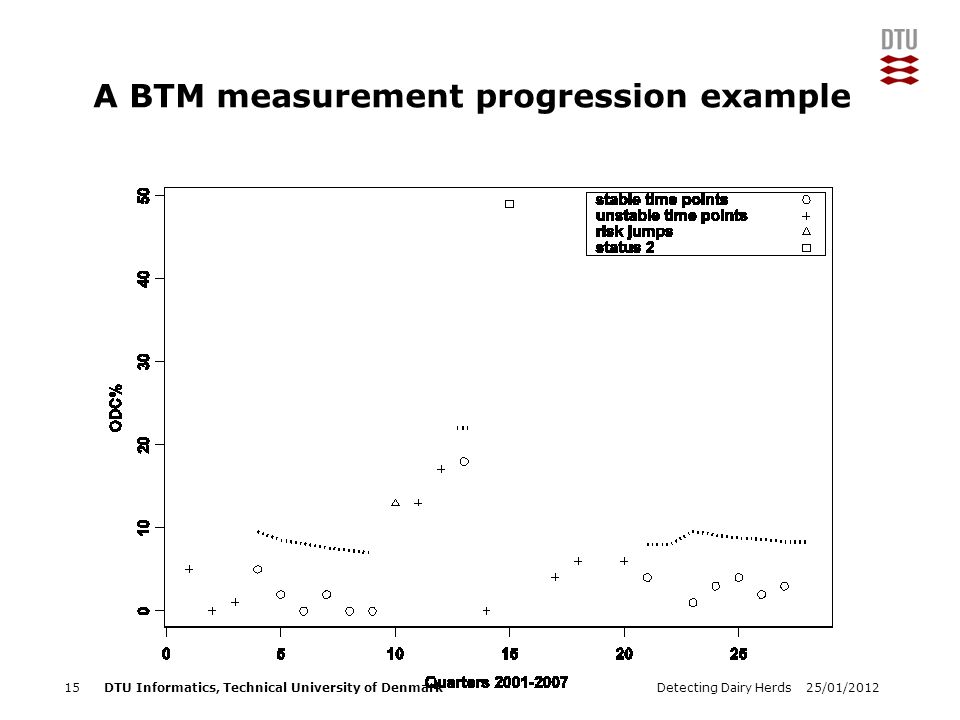 DTU

A BTM measurement progression example

stable time points
unstable time points
risk jumps
status 2

ODC%

0
10
20
30
40
50

0
5
10
15
20
25

Quarters 2001-2007

15 DTU Informatics, Technical University of Denmark

Detecting Dairy Herds 25/01/2012